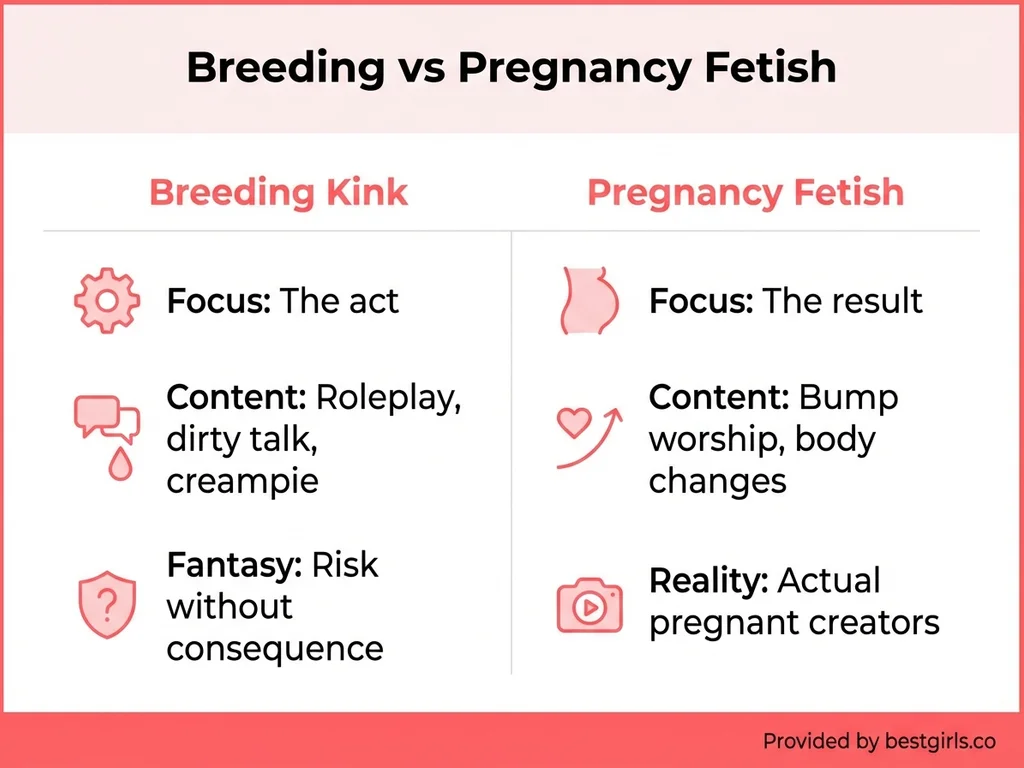 Breeding vs Pregnancy Fetish

Breeding Kink

Focus: The act

Content: Roleplay, dirty talk, creampie

Fantasy: Risk without consequence

Pregnancy Fetish

Focus: The result

Content: Bump worship, body changes

Reality: Actual pregnant creators

Provided by bestgirls.co